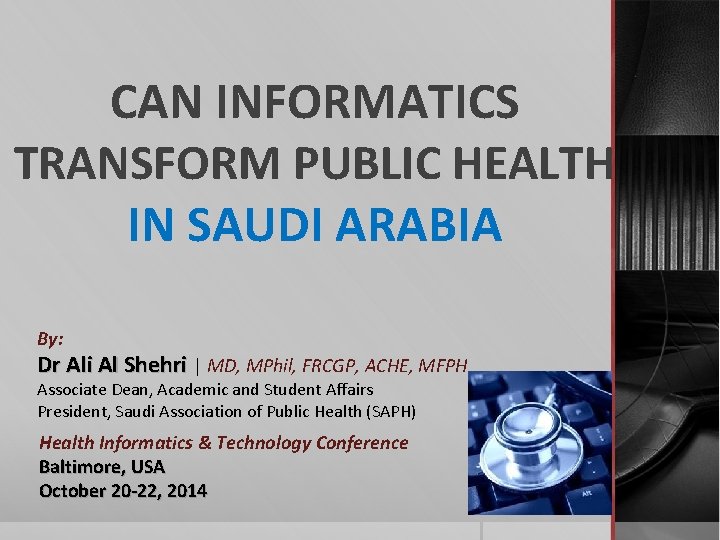 CAN INFORMATICS TRANSFORM PUBLIC HEALTH IN SAUDI ARABIA

By:

Dr Ali Al Shehri | MD, MPhil, FRCGP, ACHE, MFPH

Associate Dean, Academic and Student Affairs
President, Saudi Association of Public Health (SAPH)

Health Informatics & Technology Conference
Baltimore, USA
October 20-22, 2014